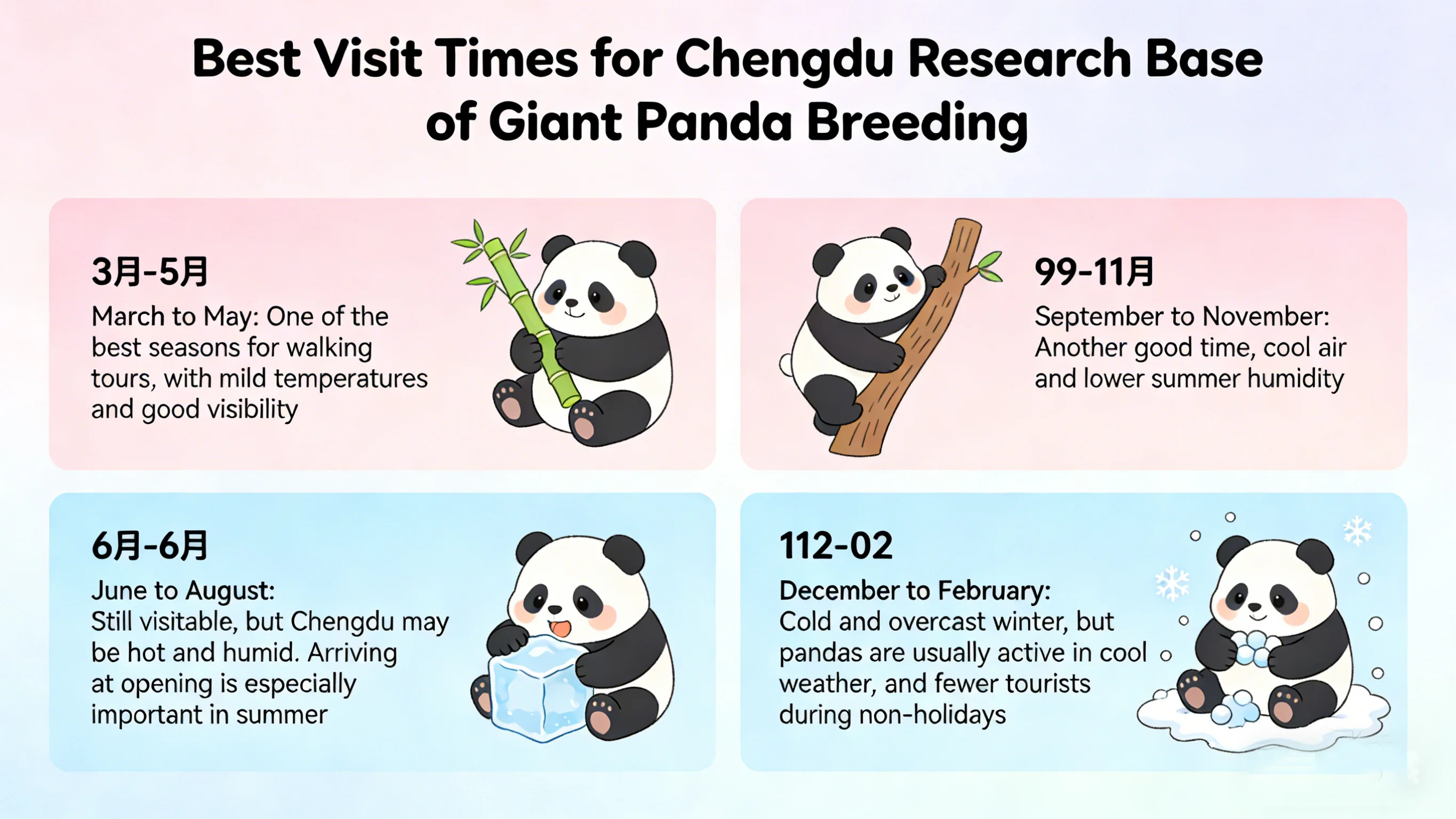 Best Visit Times for Chengdu Research Base of Giant Panda Breeding

3月-5月
March to May: One of the best seasons for walking tours, with mild temperatures and good visibility

99-11月
September to November: Another good time, cool air and lower summer humidity

6月-6月
June to August:
Still visitable, but Chengdu may be hot and humid. Arriving at opening is especially important in summer

112-02
December to February:
Cold and overcast winter, but pandas are usually active in cool weather, and fewer tourists during non-holidays